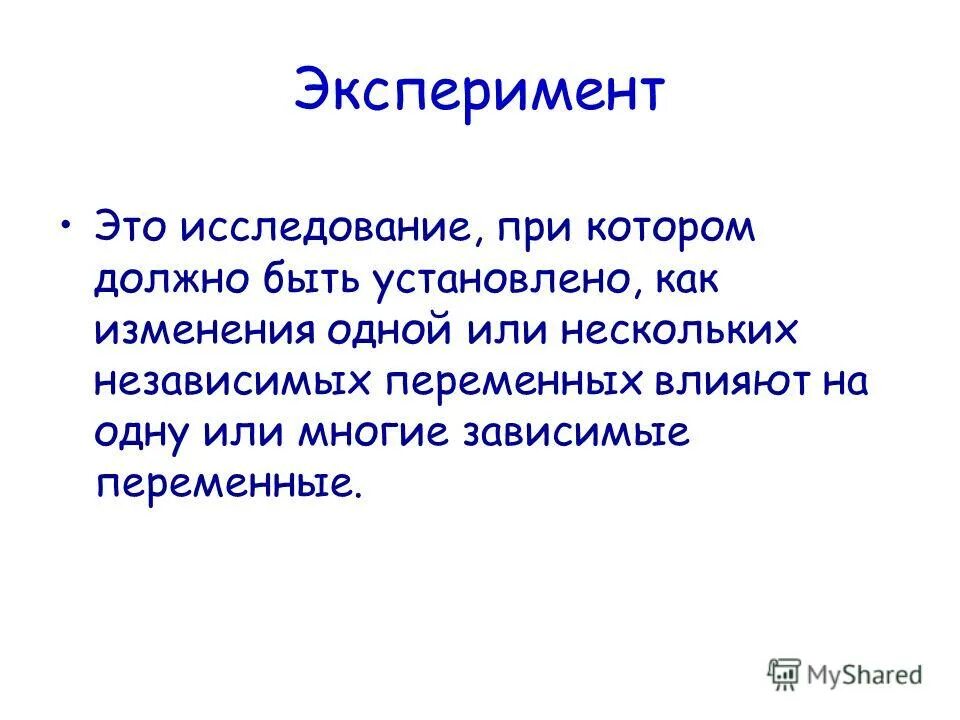 Эксперимент

• Это исследование, при котором должно быть установлено, как изменения одной или нескольких независимых переменных влияют на одну или многие зависимые переменные.

MyShared